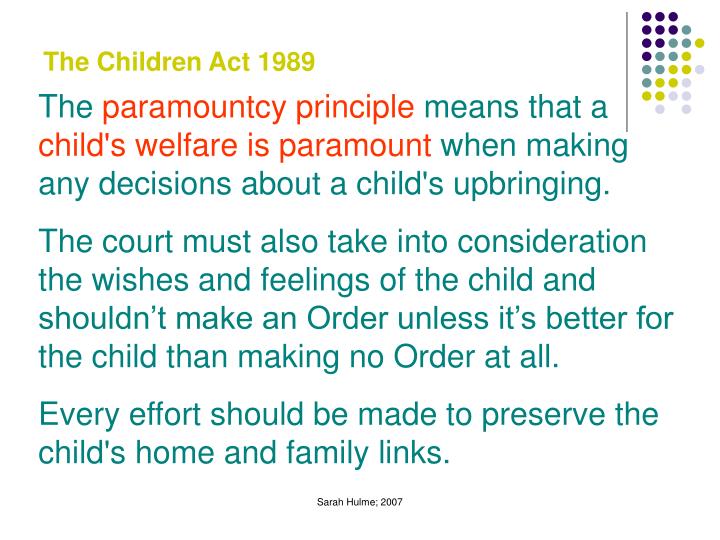 The Children Act 1989

The paramountcy principle means that a child's welfare is paramount when making any decisions about a child's upbringing.

The court must also take into consideration the wishes and feelings of the child and shouldn’t make an Order unless it’s better for the child than making no Order at all.

Every effort should be made to preserve the child's home and family links.

Sarah Hulme; 2007